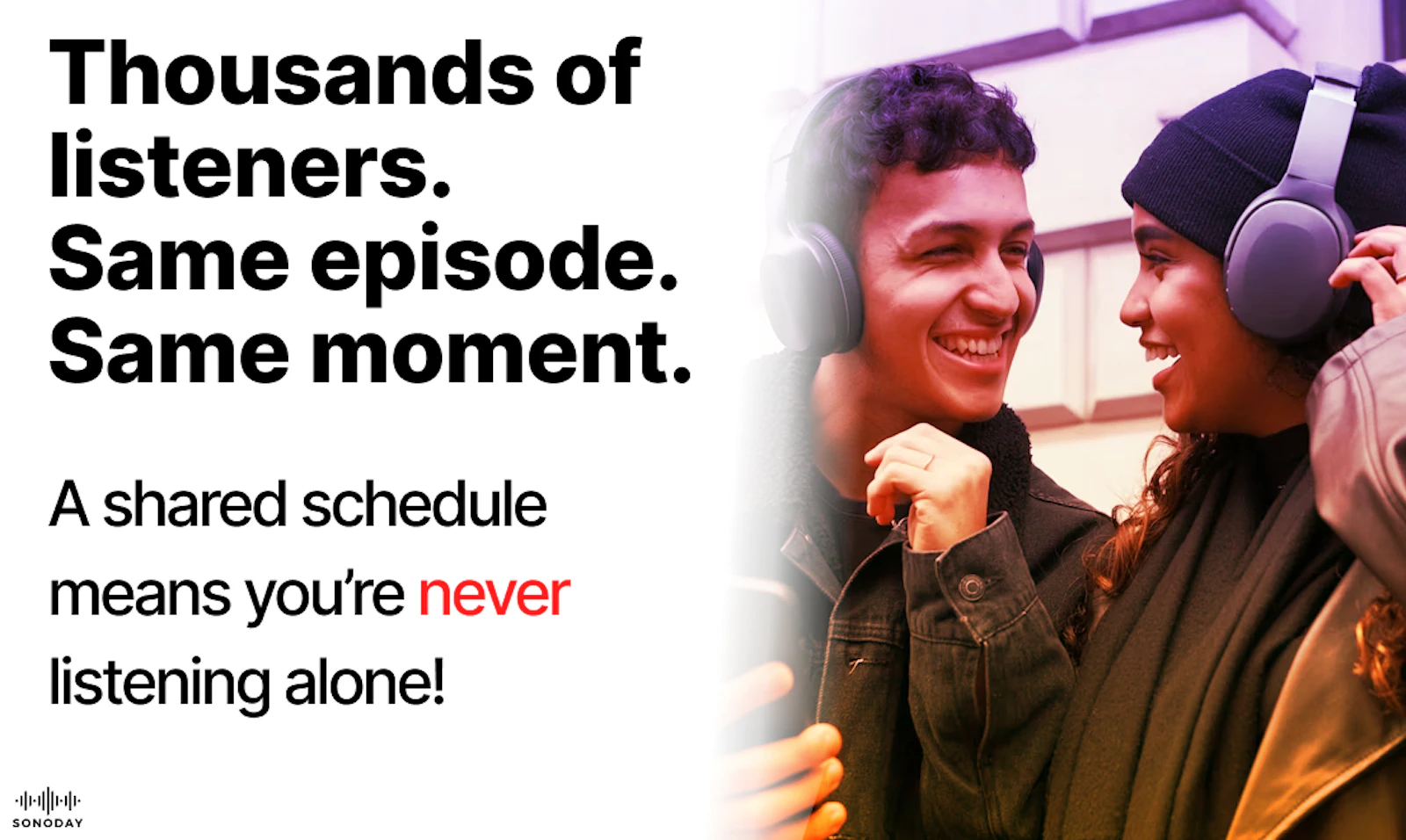 Thousands of listeners.
Same episode.
Same moment.

A shared schedule means you're never listening alone!

SONODAY